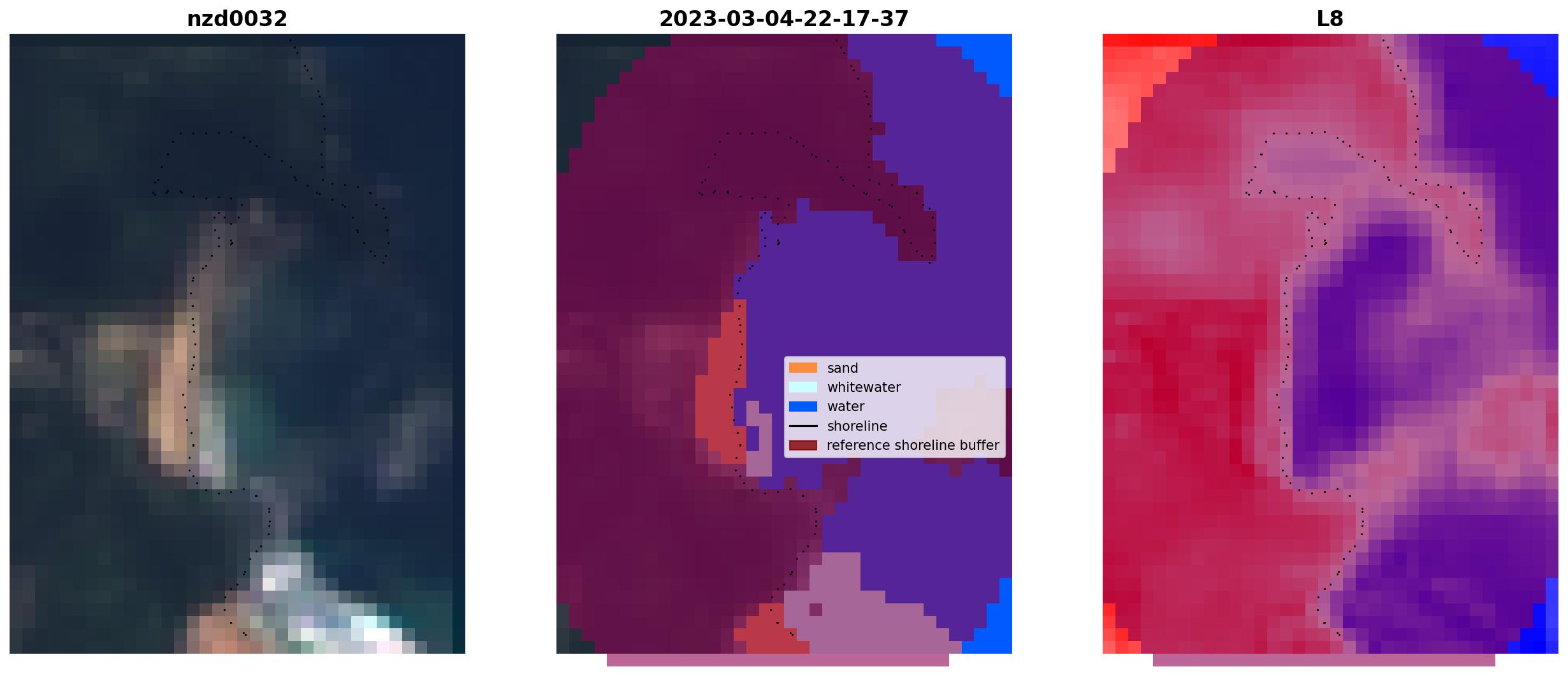 nzd0032

2023-03-04-22-17-37

sand
whitewater
water
shoreline
reference shoreline buffer

L8